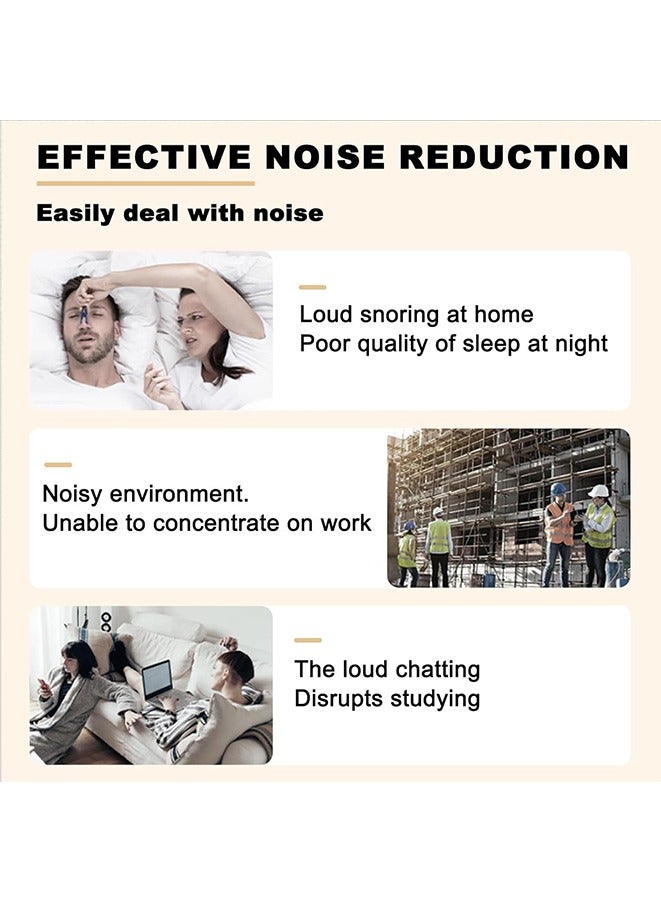 EFFECTIVE NOISE REDUCTION

Easily deal with noise

Loud snoring at home
Poor quality of sleep at night

Noisy environment.
Unable to concentrate on work

The loud chatting
Disrupts studying